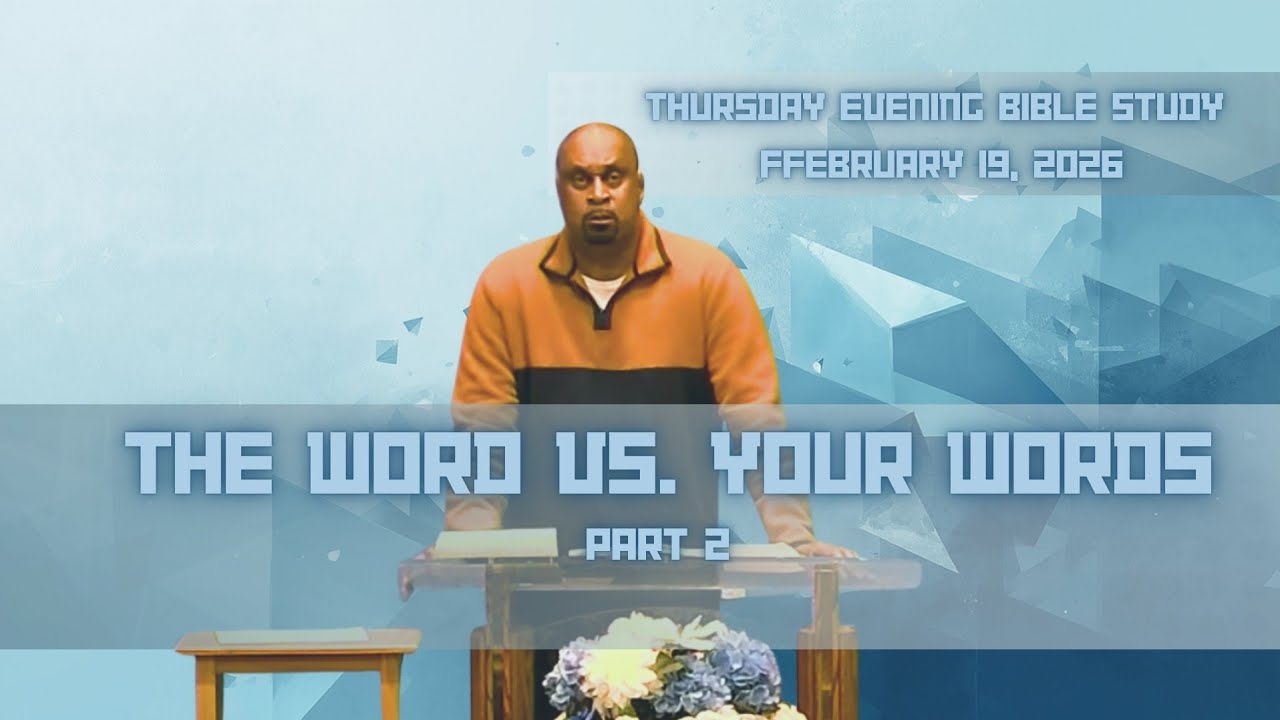 THURSDAY EVENING BIBLE STUDY
FFEBRUARY 19, 2026

THE WORD VS. YOUR WORDS
PART 2